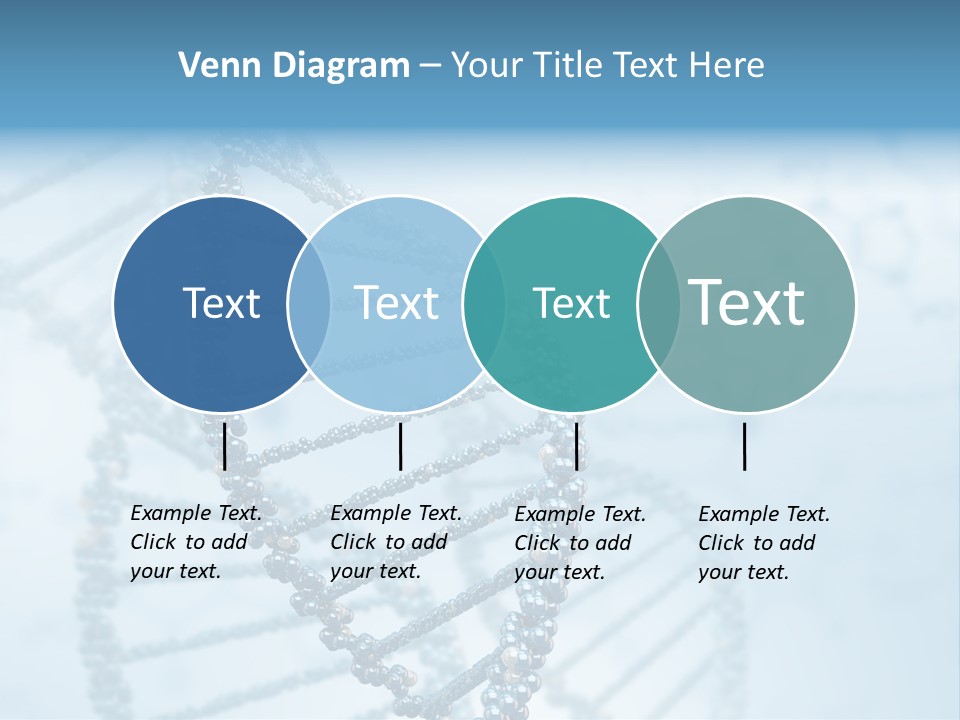 Venn Diagram – Your Title Text Here

Text

Text

Text

Text

Example Text. Click to add your text.

Example Text. Click to add your text.

Example Text. Click to add your text.

Example Text. Click to add your text.